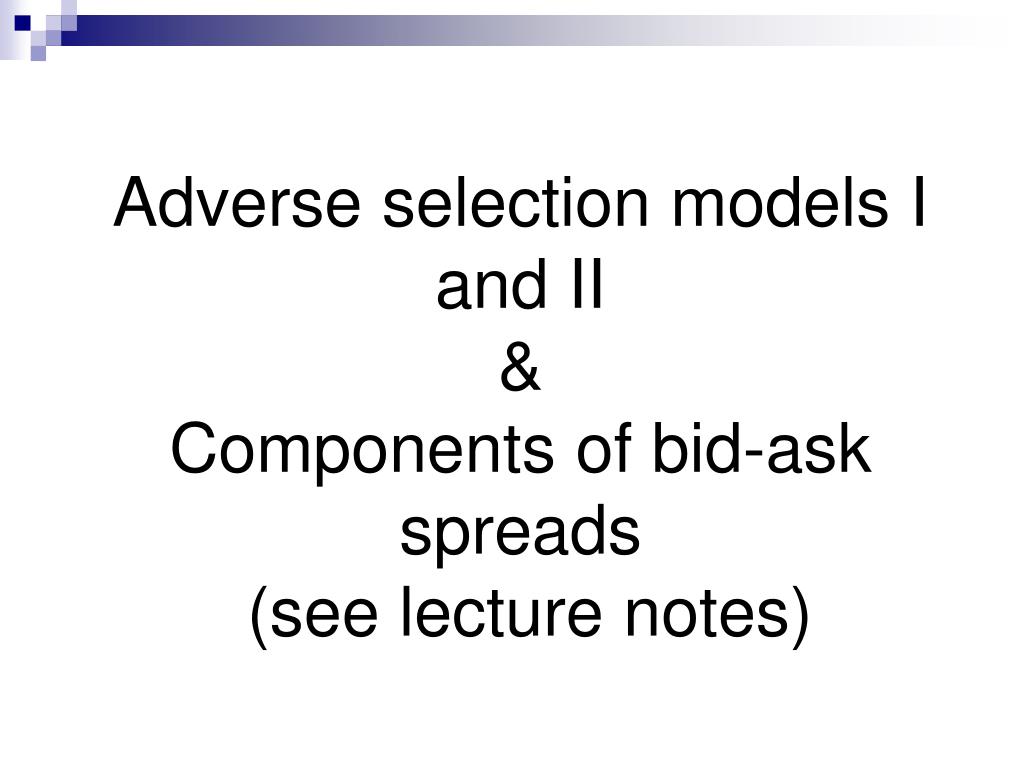 Adverse selection models I and II
&
Components of bid-ask spreads
(see lecture notes)